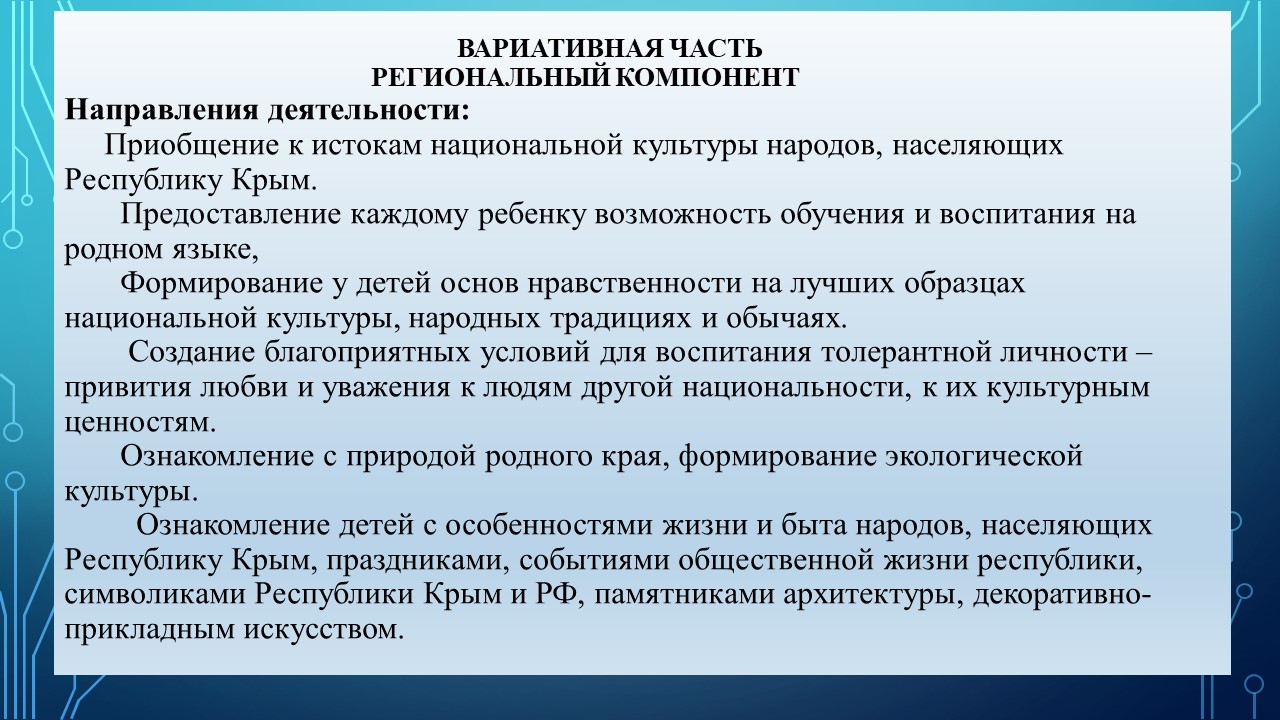 ВАРИАТИВНАЯ ЧАСТЬ
РЕГИОНАЛЬНЫЙ КОМПОНЕНТ

Направления деятельности:

Приобщение к истокам национальной культуры народов, населяющих Республику Крым.

Предоставление каждому ребенку возможность обучения и воспитания на родном языке,

Формирование у детей основ нравственности на лучших образцах национальной культуры, народных традициях и обычаях.

Создание благоприятных условий для воспитания толерантной личности – привития любви и уважения к людям другой национальности, к их культурным ценностям.

Ознакомление с природой родного края, формирование экологической культуры.

Ознакомление детей с особенностями жизни и быта народов, населяющих Республику Крым, праздниками, событиями общественной жизни республики, символиками Республики Крым и РФ, памятниками архитектуры, декоративно-прикладным искусством.